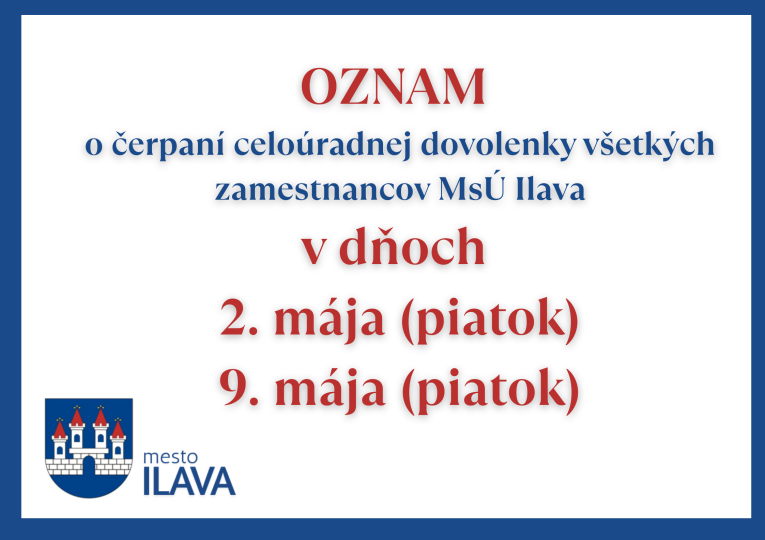 OZNAM

o čerpaní celoúradnej dovolenky všetkých zamestnancov MsÚ Ilava

v dňoch

2. mája (piatok)

9. mája (piatok)

mesto
ILAVA